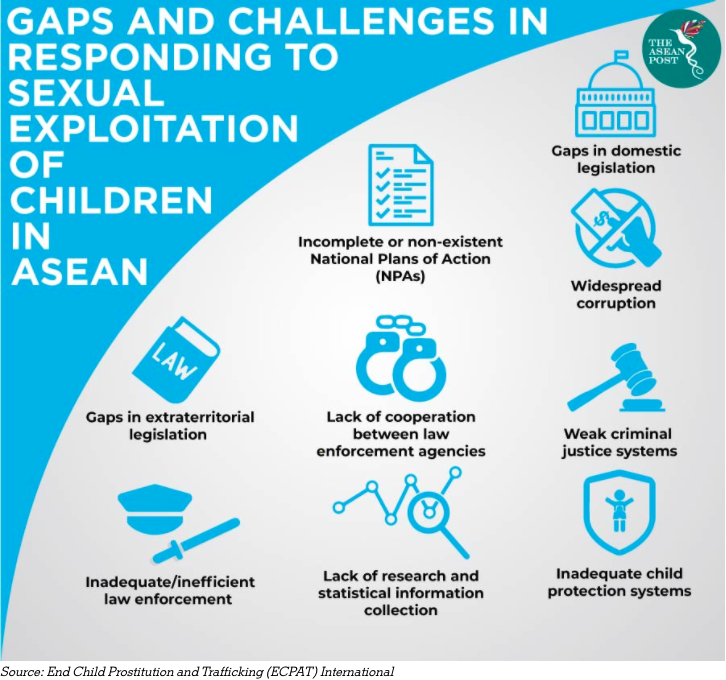 GAPS AND CHALLENGES IN RESPONDING TO SEXUAL EXPLOITATION OF CHILDREN IN ASEAN

THE ASEAN POST

Gaps in domestic legislation

Incomplete or non-existent National Plans of Action (NPAs)

Widespread corruption

LAW

Gaps in extraterritorial legislation

Lack of cooperation between law enforcement agencies

Weak criminal justice systems

Inadequate/inefficient law enforcement

Lack of research and statistical information collection

Inadequate child protection systems

Source: End Child Prostitution and Trafficking (ECPAT) International